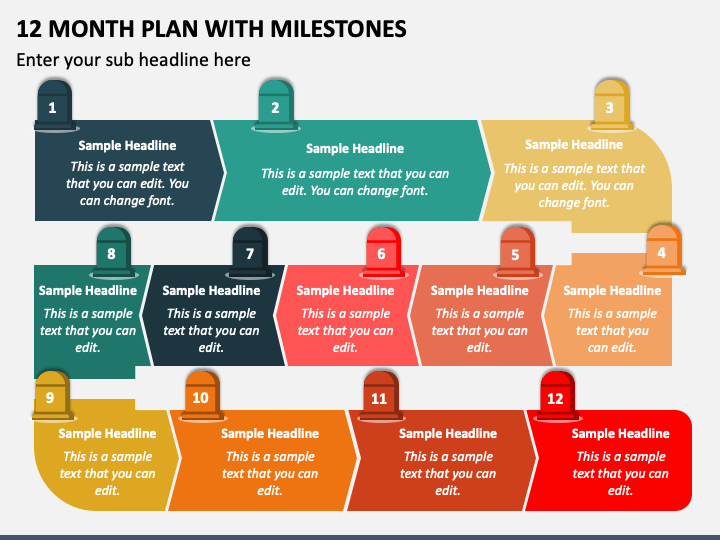 12 MONTH PLAN WITH MILESTONES

Enter your sub headline here

1

Sample Headline

This is a sample text that you can edit. You can change font.

2

Sample Headline

This is a sample text that you can edit. You can change font.

3

Sample Headline

This is a sample text that you can edit. You can change font.

8

Sample Headline

This is a sample text that you can edit.

7

Sample Headline

This is a sample text that you can edit.

6

Sample Headline

This is a sample text that you can edit.

5

Sample Headline

This is a sample text that you can edit.

4

Sample Headline

This is a sample text that you can edit.

9

Sample Headline

This is a sample text that you can edit.

10

Sample Headline

This is a sample text that you can edit.

11

Sample Headline

This is a sample text that you can edit.

12

Sample Headline

This is a sample text that you can edit.